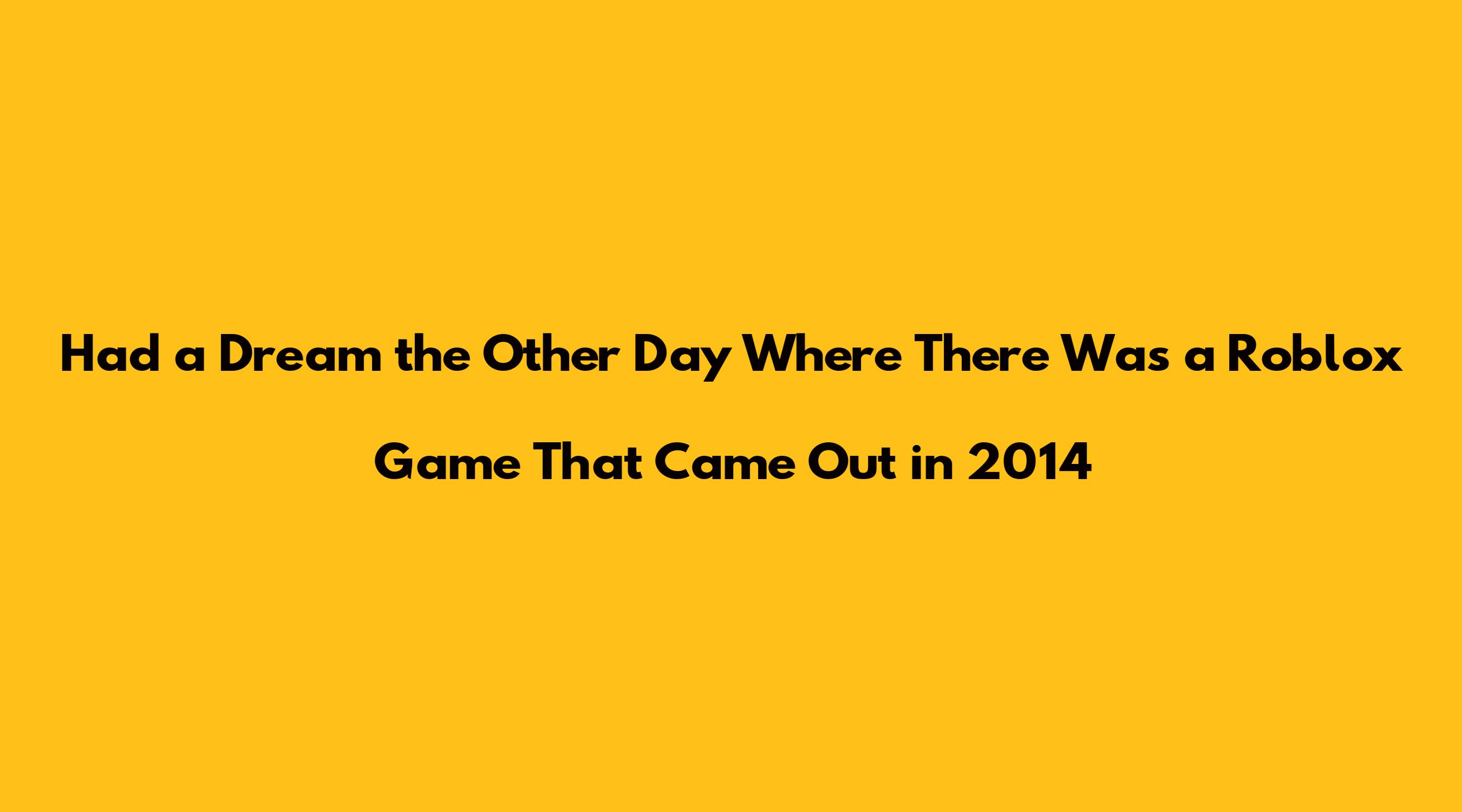 Had a Dream the Other Day Where There Was a Roblox Game That Came Out in 2014